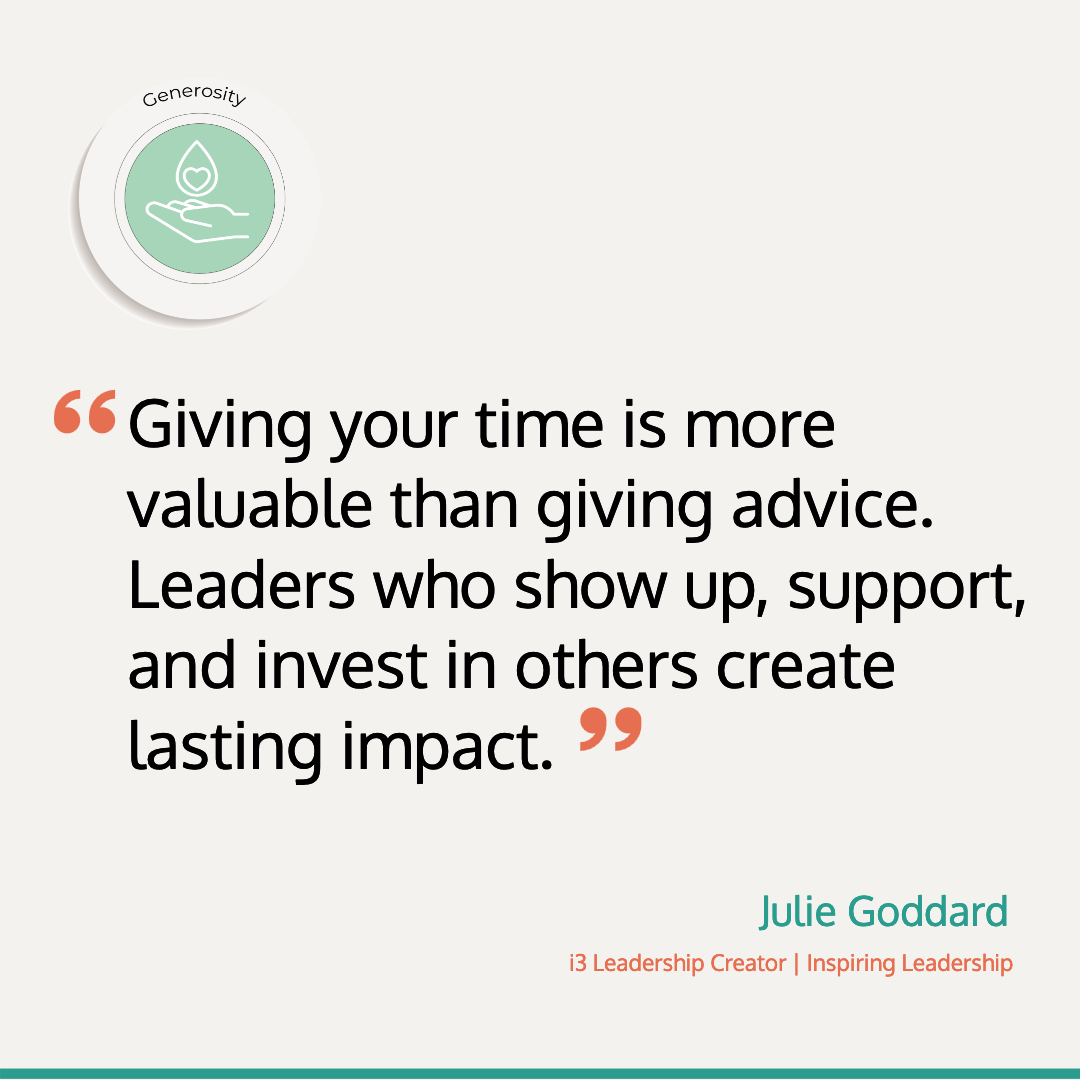 Generosity

“Giving your time is more valuable than giving advice. Leaders who show up, support, and invest in others create lasting impact.”

Julie Goddard

i3 Leadership Creator | Inspiring Leadership